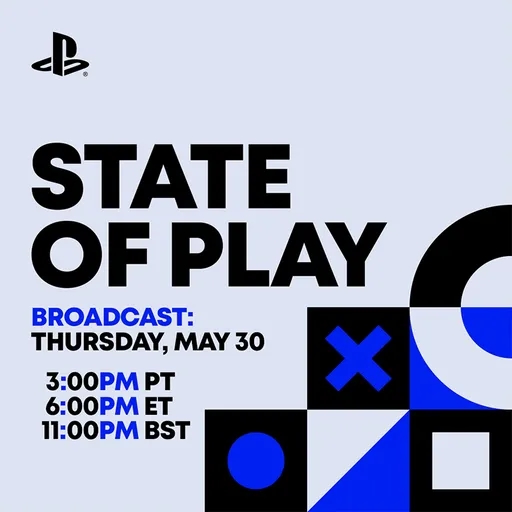 STATE OF PLAY

BROADCAST:
THURSDAY, MAY 30

3:00PM PT
6:00PM ET
11:00PM BST